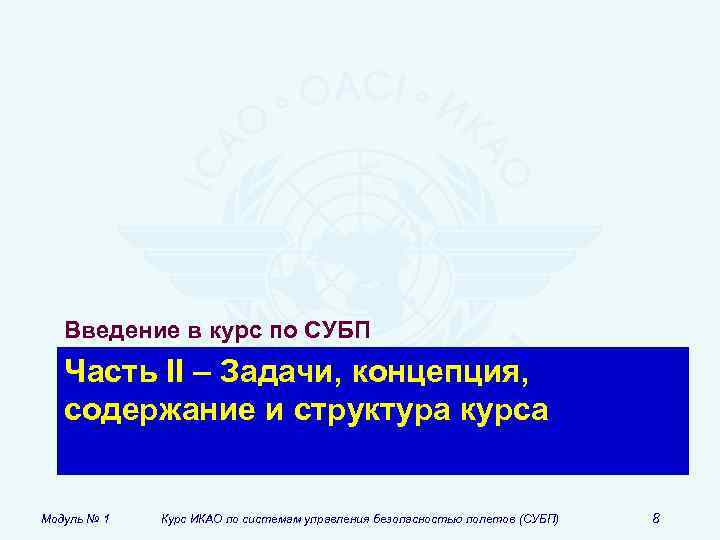 ICAO • OACI • ИКАО

Введение в курс по СУБП

Часть II – Задачи, концепция, содержание и структура курса

Модуль № 1 Курс ИКАО по системам управления безопасностью полетов (СУБП) 8